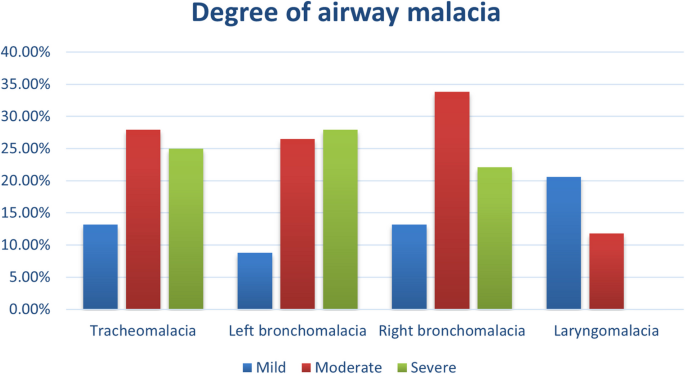 Degree of airway malacia

40.00%
35.00%
30.00%
25.00%
20.00%
15.00%
10.00%
5.00%
0.00%

Tracheomalacia
Left bronchomalacia
Right bronchomalacia
Laryngomalacia

Mild
Moderate
Severe